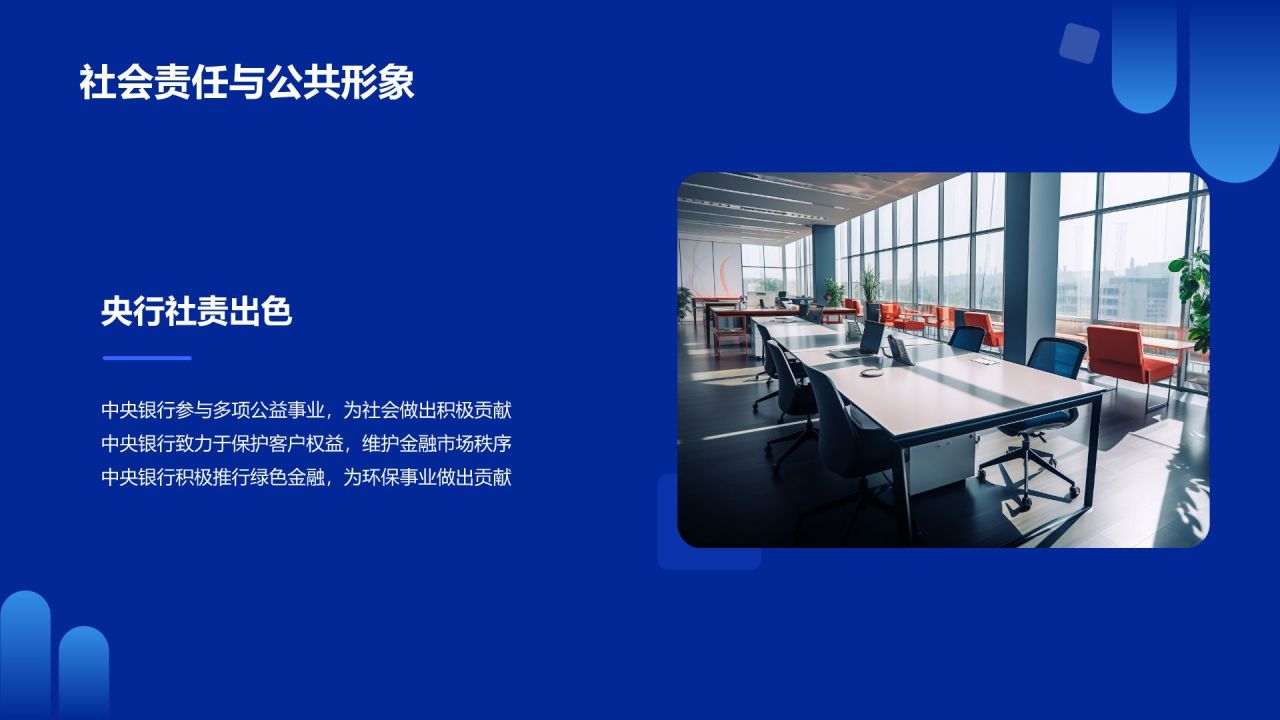 社会责任与公共形象

央行社责出色

中央银行参与多项公益事业，为社会做出积极贡献
中央银行致力于保护客户权益，维护金融市场秩序
中央银行积极推行绿色金融，为环保事业做出贡献